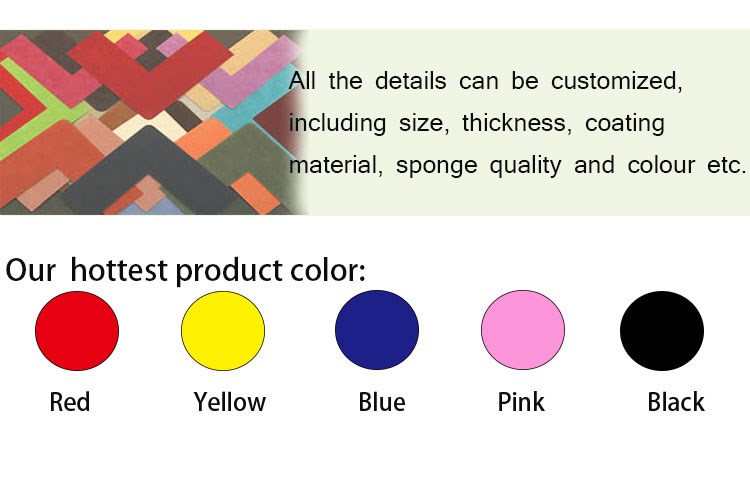 All the details can be customized, including size, thickness, coating material, sponge quality and colour etc.

Our hottest product color:

Red

Yellow

Blue

Pink

Black